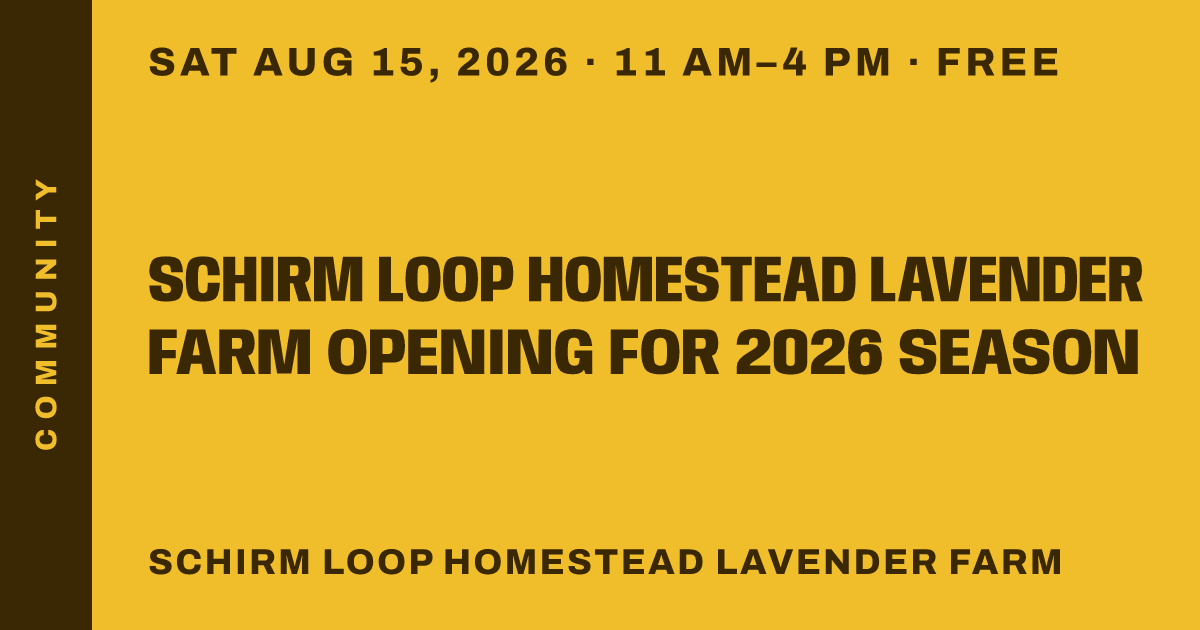 COMMUNITY

SAT AUG 15, 2026 · 11 AM–4 PM · FREE

SCHIRM LOOP HOMESTEAD LAVENDER FARM OPENING FOR 2026 SEASON

SCHIRM LOOP HOMESTEAD LAVENDER FARM